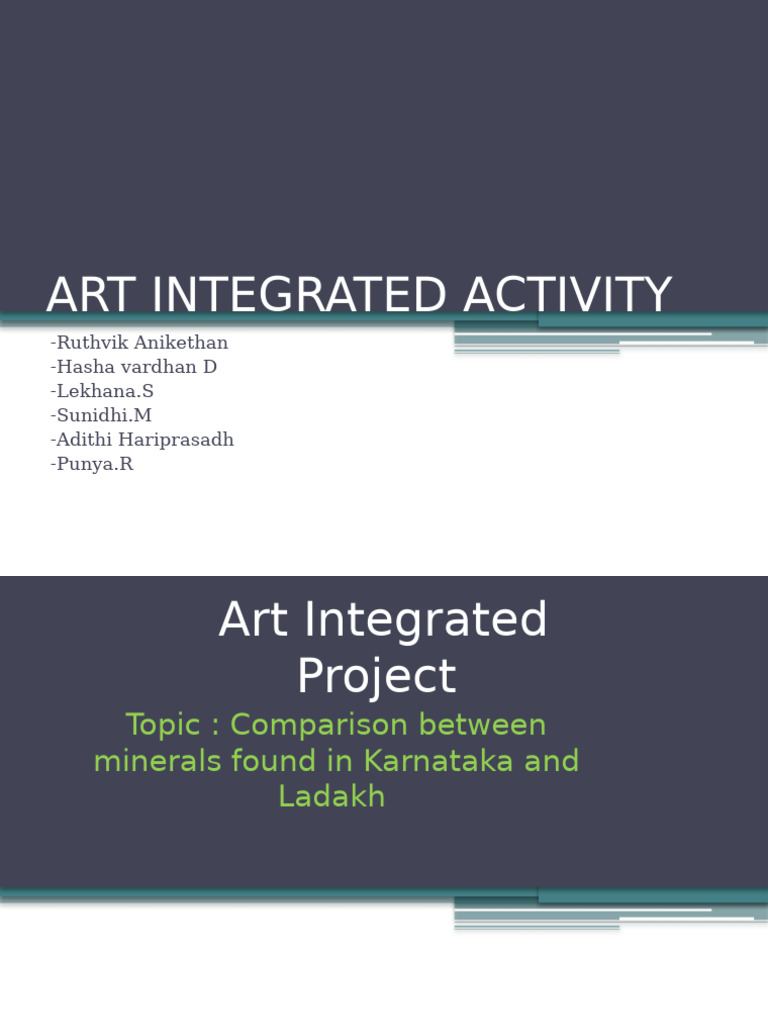 ART INTEGRATED ACTIVITY

-Ruthvik Anikethan
-Hasha vardhan D
-Lekhana.S
-Sunidhi.M
-Adithi Hariprasadh
-Punya.R

Art Integrated Project

Topic : Comparison between minerals found in Karnataka and Ladakh